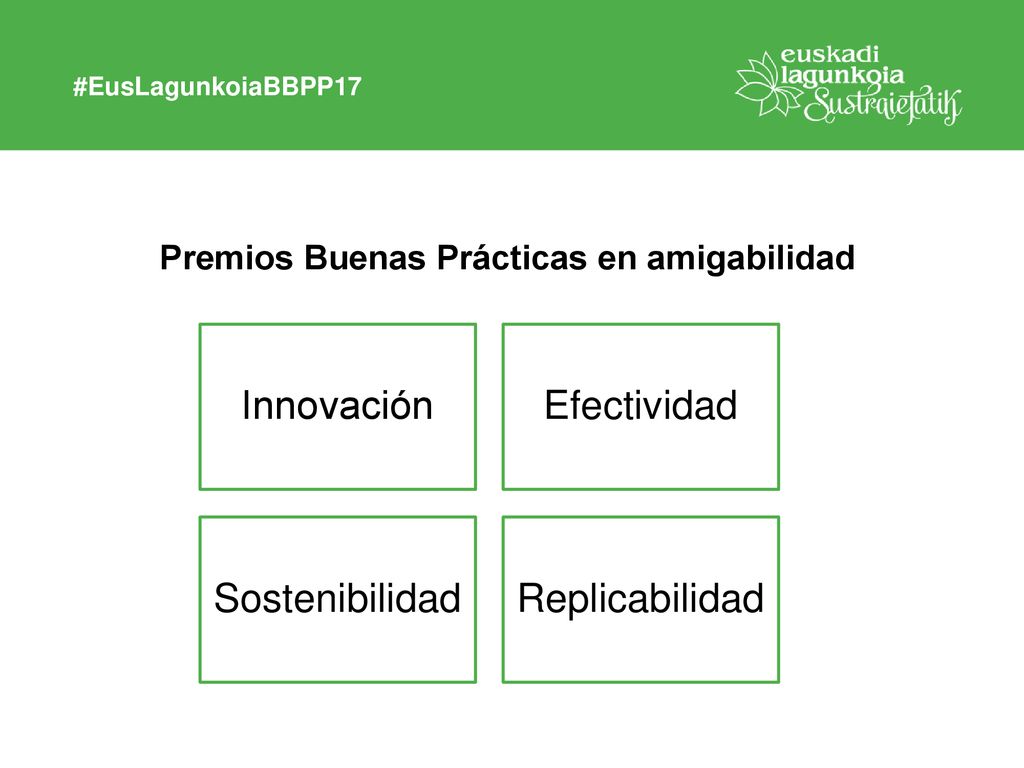 #EusLagunkoiaBBPP17

euskadi lagunkoia Sustraietatik

Premios Buenas Prácticas en amigabilidad

Innovación

Efectividad

Sostenibilidad

Replicabilidad